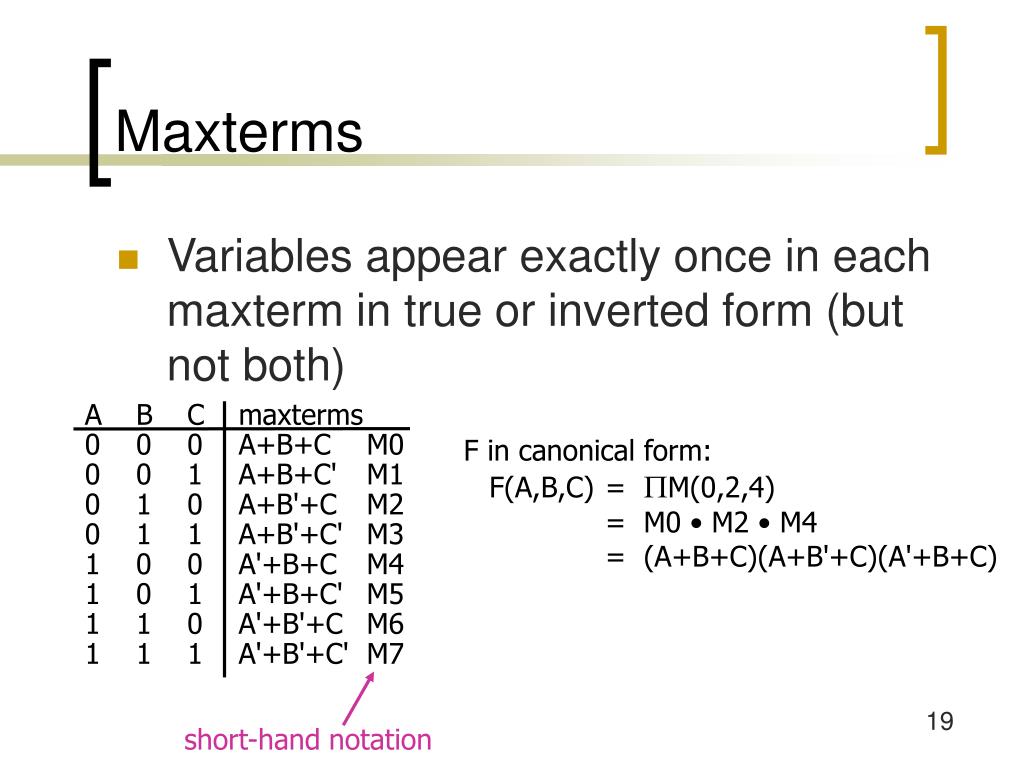 Maxterms

Variables appear exactly once in each maxterm in true or inverted form (but not both)

| A | B | C | maxterms | |
|---|---|---|---|---|
| 0 | 0 | 0 | A+B+C | M0 |
| 0 | 0 | 1 | A+B+C' | M1 |
| 0 | 1 | 0 | A+B'+C | M2 |
| 0 | 1 | 1 | A+B'+C' | M3 |
| 1 | 0 | 0 | A'+B+C | M4 |
| 1 | 0 | 1 | A'+B+C' | M5 |
| 1 | 1 | 0 | A'+B'+C | M6 |
| 1 | 1 | 1 | A'+B'+C' | M7 |

short-hand notation

F in canonical form:
F(A,B,C) = $\Pi$M(0,2,4)
= M0 • M2 • M4
= (A+B+C)(A+B'+C)(A'+B+C)

19